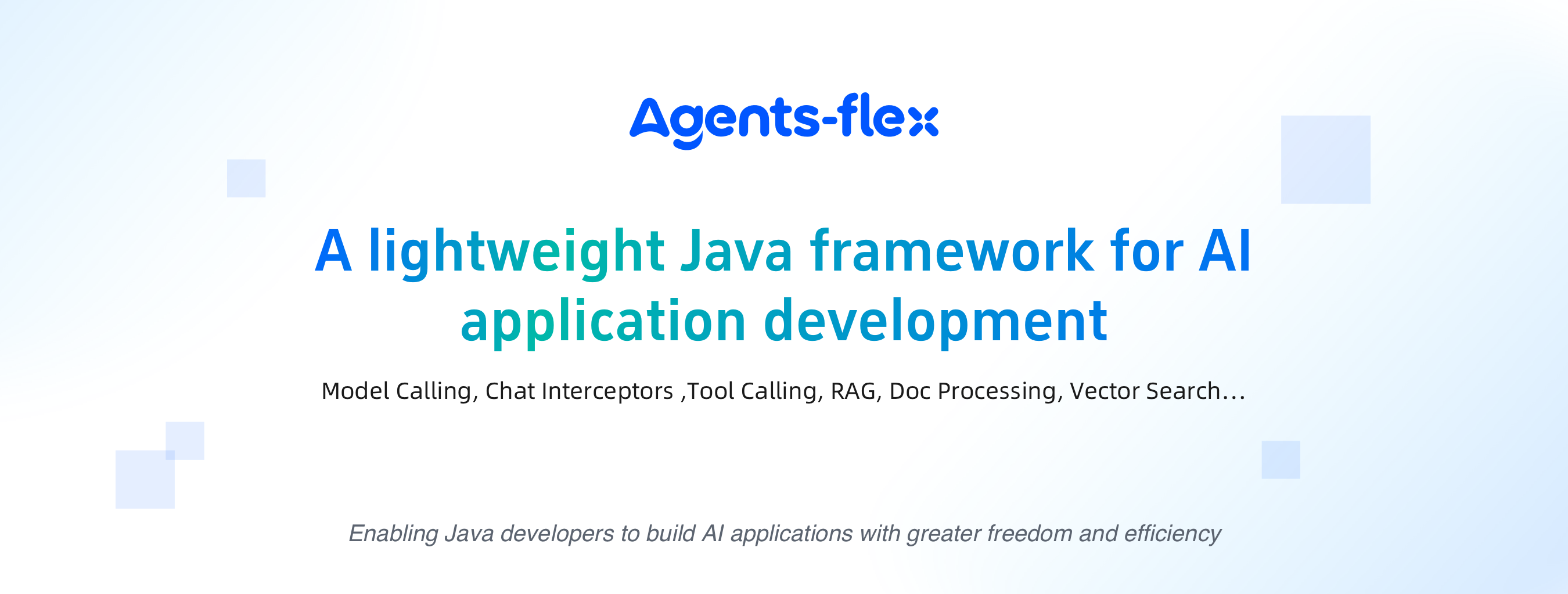 Agents-flex

A lightweight Java framework for AI application development

Model Calling, Chat Interceptors ,Tool Calling, RAG, Doc Processing, Vector Search...

Enabling Java developers to build AI applications with greater freedom and efficiency